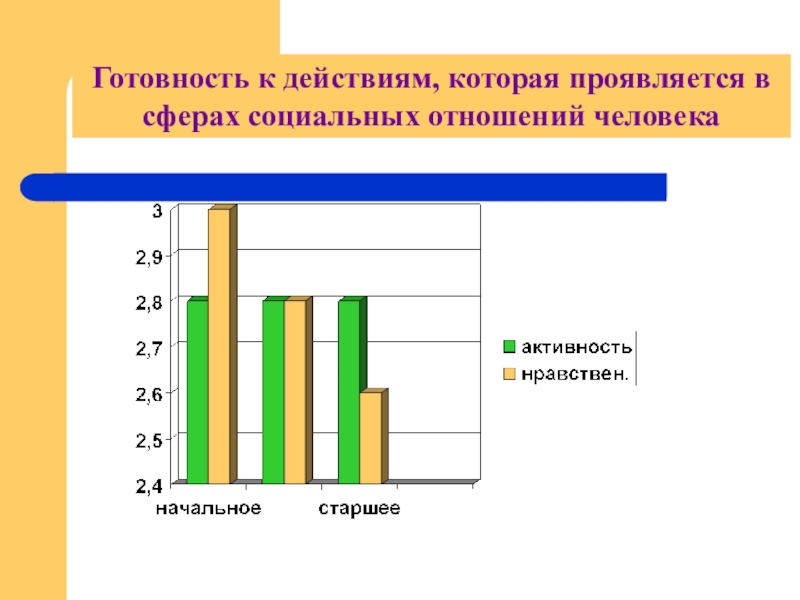 Готовность к действиям, которая проявляется в сферах социальных отношений человека

3
2,9
2,8
2,7
2,6
2,5
2,4
начальное
старшее

активность
нравствен.